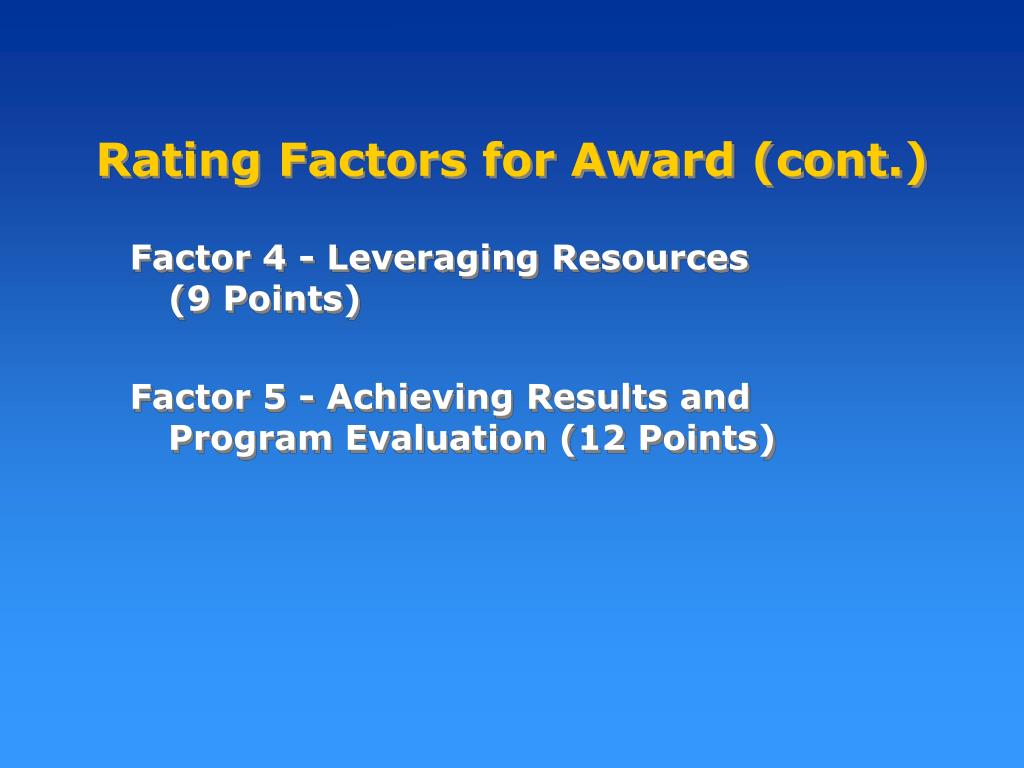 Rating Factors for Award (cont.)

Factor 4 - Leveraging Resources (9 Points)

Factor 5 - Achieving Results and Program Evaluation (12 Points)